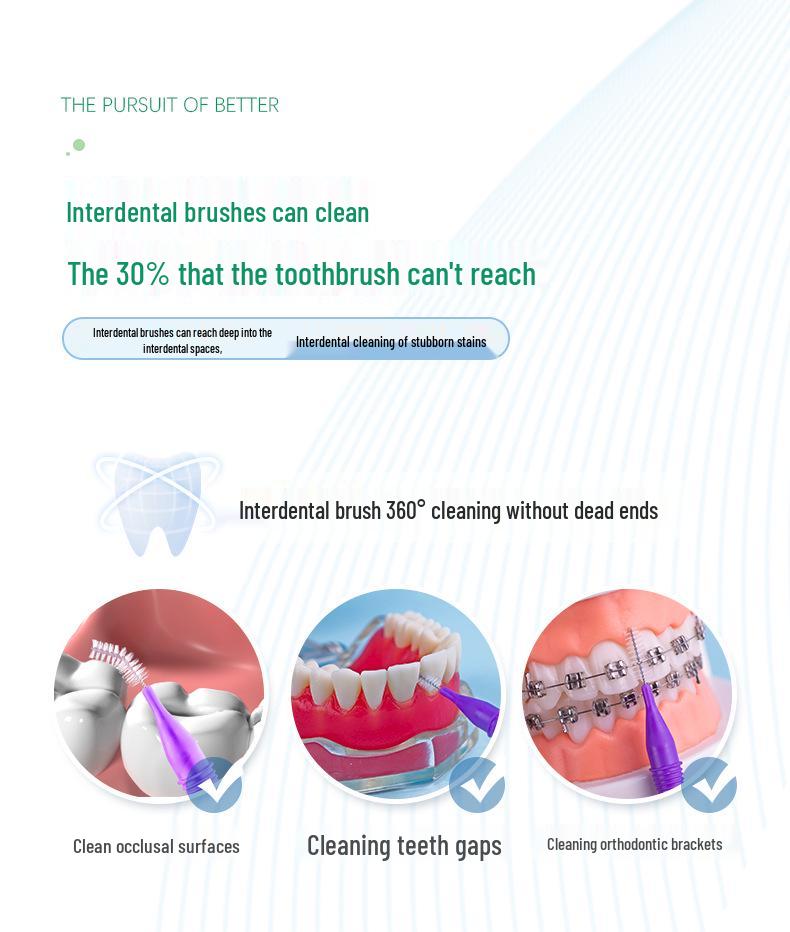 THE PURSUIT OF BETTER

Interdental brushes can clean

The 30% that the toothbrush can't reach

Interdental brushes can reach deep into the interdental spaces,

Interdental cleaning of stubborn stains

Interdental brush 360° cleaning without dead ends

Clean occlusal surfaces

Cleaning teeth gaps

Cleaning orthodontic brackets